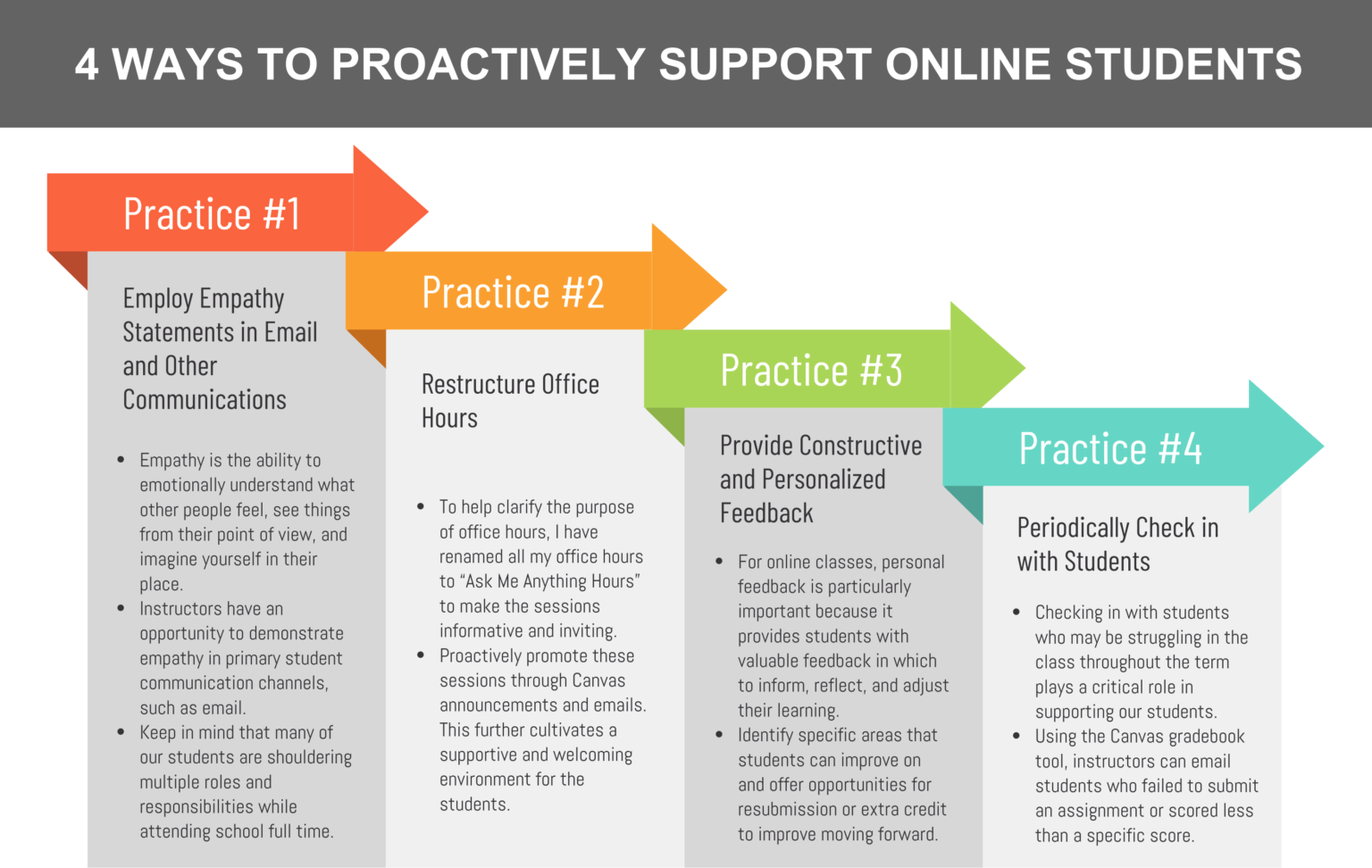 4 WAYS TO PROACTIVELY SUPPORT ONLINE STUDENTS

Practice #1

Employ Empathy Statements in Email and Other Communications

- Empathy is the ability to emotionally understand what other people feel, see things from their point of view, and imagine yourself in their place.
- Instructors have an opportunity to demonstrate empathy in primary student communication channels, such as email.
- Keep in mind that many of our students are shouldering multiple roles and responsibilities while attending school full time.

Practice #2

Restructure Office Hours

- To help clarify the purpose of office hours, I have renamed all my office hours to "Ask Me Anything Hours" to make the sessions informative and inviting.
- Proactively promote these sessions through Canvas announcements and emails. This further cultivates a supportive and welcoming environment for the students.

Practice #3

Provide Constructive and Personalized Feedback

- For online classes, personal feedback is particularly important because it provides students with valuable feedback in which to inform, reflect, and adjust their learning.
- Identify specific areas that students can improve on and offer opportunities for resubmission or extra credit to improve moving forward.

Practice #4

Periodically Check in with Students

- Checking in with students who may be struggling in the class throughout the term plays a critical role in supporting our students.
- Using the Canvas gradebook tool, instructors can email students who failed to submit an assignment or scored less than a specific score.